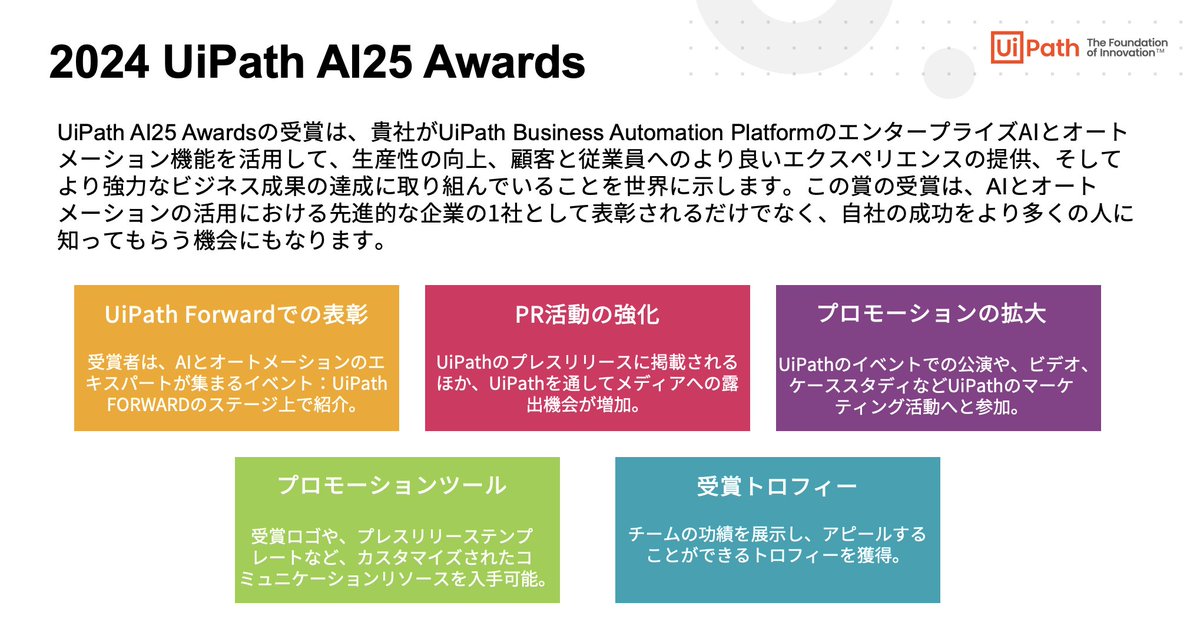 2024 UiPath AI25 Awards

UiPath The Foundation of Innovation™

UiPath AI25 Awardsの受賞は、貴社がUiPath Business Automation PlatformのエンタープライズAIとオートメーション機能を活用して、生産性の向上、顧客と従業員へのより良いエクスペリエンスの提供、そしてより強力なビジネス成果の達成に取り組んでいることを世界に示します。この賞の受賞は、AIとオートメーションの活用における先進的な企業の1社として表彰されるだけでなく、自社の成功をより多くの人に知ってもらう機会にもなります。

UiPath Forwardでの表彰

受賞者は、AIとオートメーションのエキスパートが集まるイベント：UiPath FORWARDのステージ上で紹介。

PR活動の強化

UiPathのプレスリリースに掲載されるほか、UiPathを通してメディアへの露出機会が増加。

プロモーションの拡大

UiPathのイベントでの公演や、ビデオ、ケーススタディなどUiPathのマーケティング活動へと参加。

プロモーションツール

受賞ロゴや、プレスリリーステンプレートなど、カスタマイズされたコミュニケーションリソースを入手可能。

受賞トロフィー

チームの功績を展示し、アピールすることができるトロフィーを獲得。